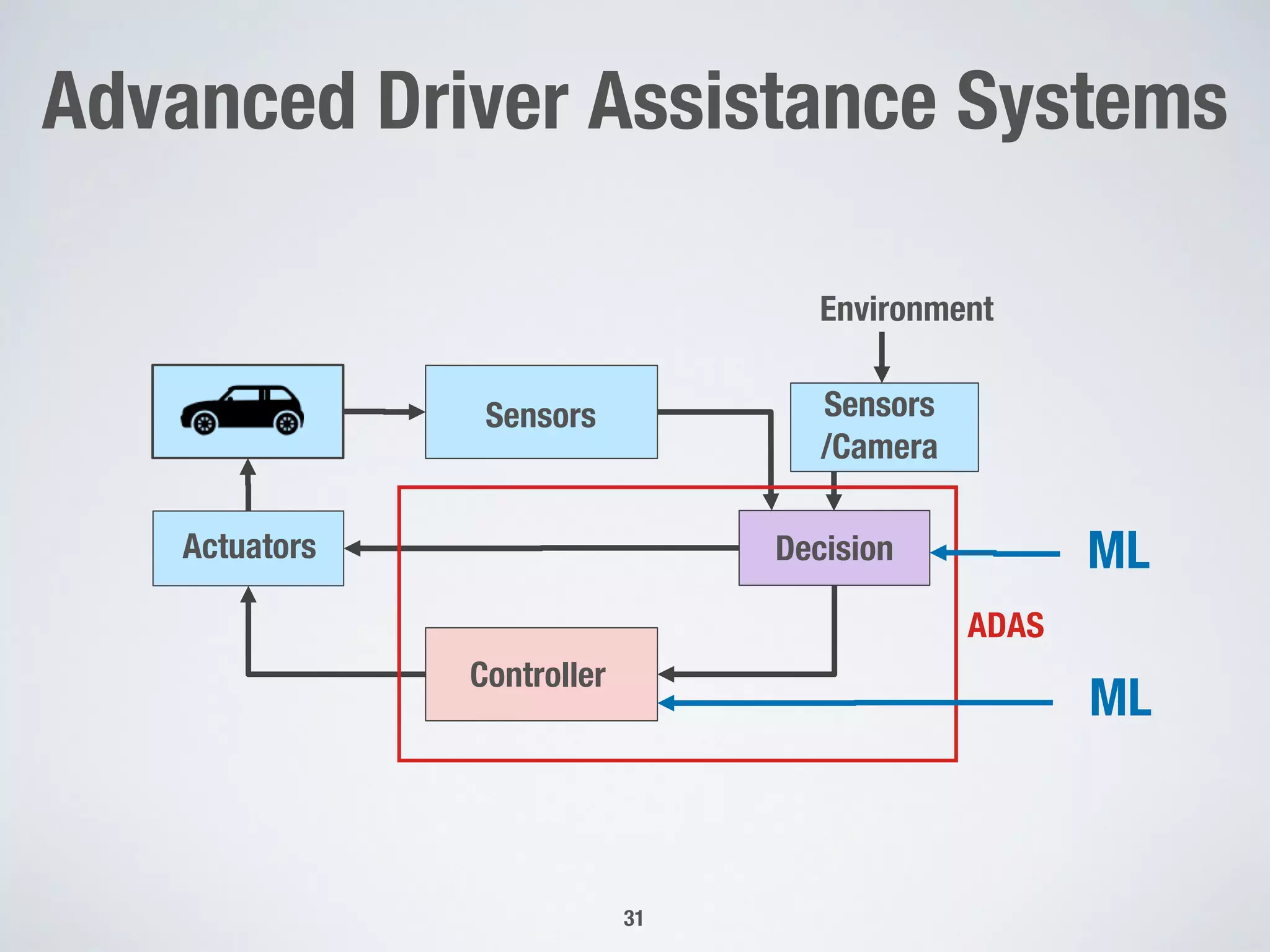 Advanced Driver Assistance Systems

Environment

Sensors

Sensors /Camera

Actuators

Decision

ML

ADAS

Controller

ML

31